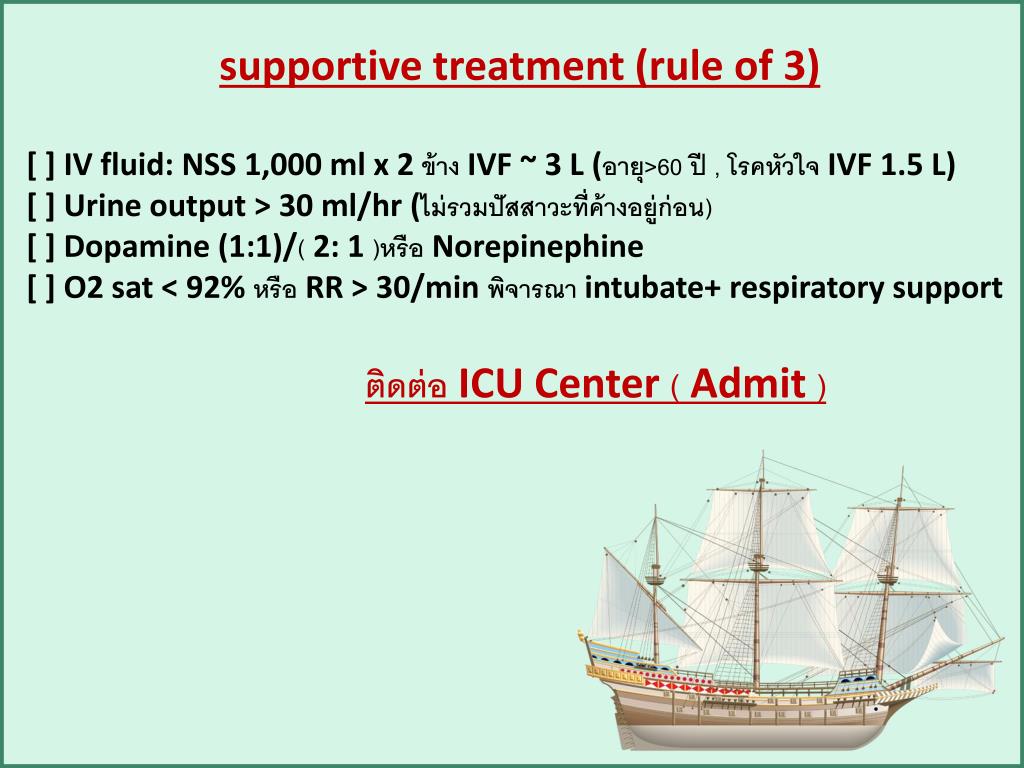 supportive treatment (rule of 3)

[ ] IV fluid: NSS 1,000 ml x 2 ข้าง IVF ~ 3 L (อายุ>60 ปี , โรคหัวใจ IVF 1.5 L)
[ ] Urine output > 30 ml/hr (ไม่รวมปัสสาวะที่ค้างอยู่ก่อน)
[ ] Dopamine (1:1)/( 2: 1 )หรือ Norepinephine
[ ] O2 sat < 92% หรือ RR > 30/min พิจารณา intubate+ respiratory support

ติดต่อ ICU Center ( Admit )